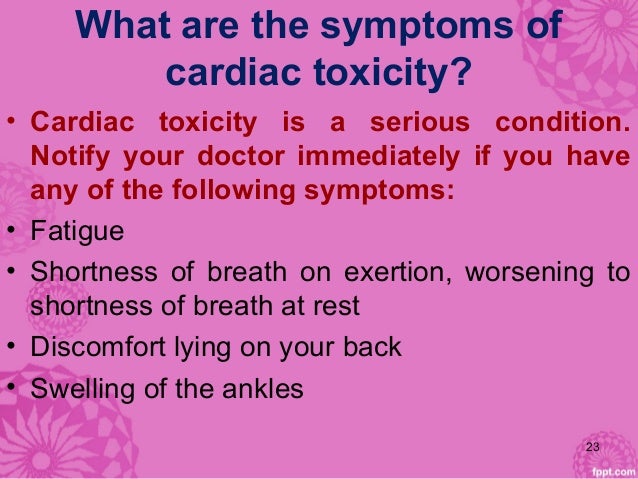 What are the symptoms of cardiac toxicity?

• Cardiac toxicity is a serious condition. Notify your doctor immediately if you have any of the following symptoms:
• Fatigue
• Shortness of breath on exertion, worsening to shortness of breath at rest
• Discomfort lying on your back
• Swelling of the ankles

23

fppt.com